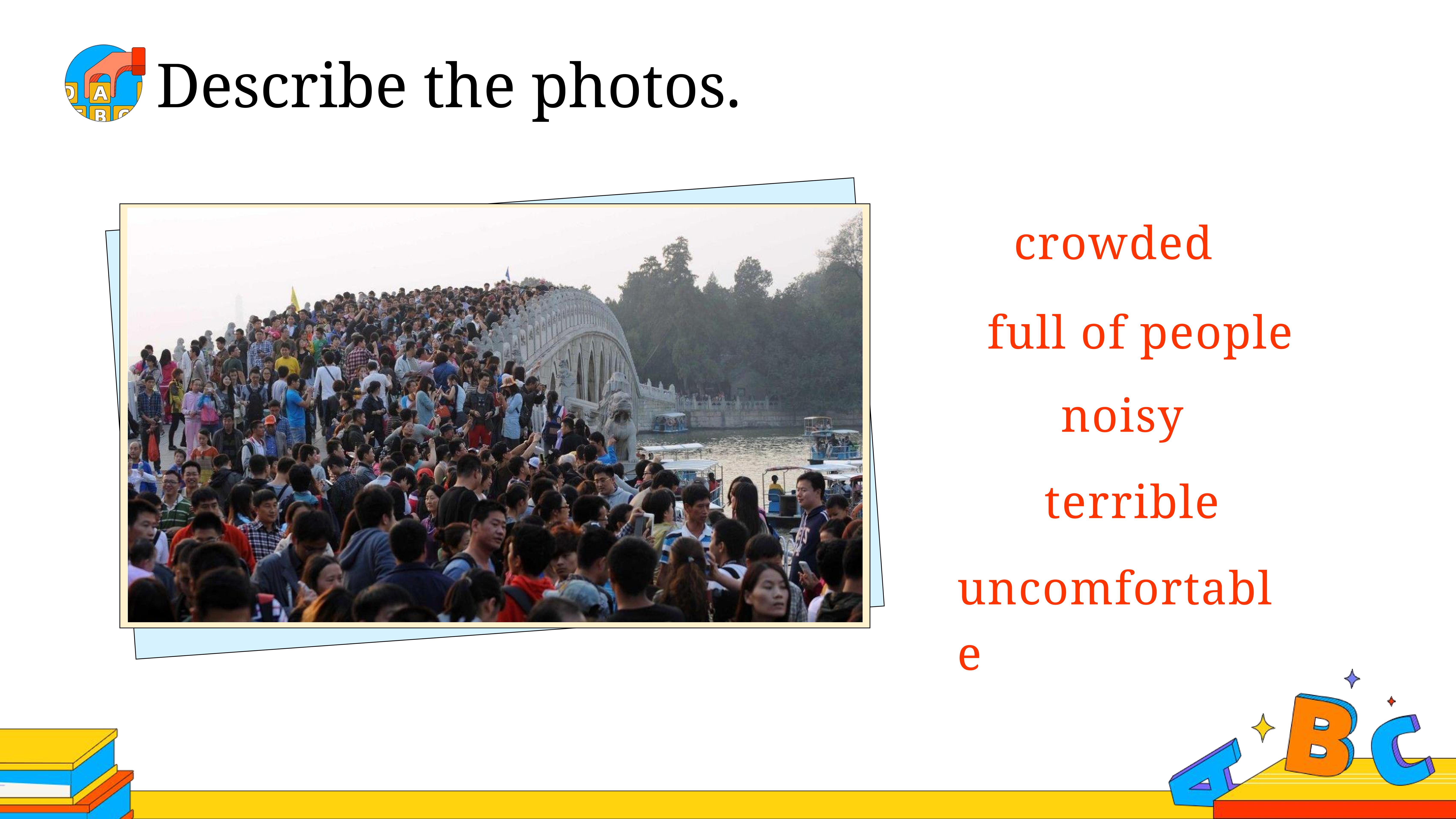 Describe the photos.

crowded

full of people

noisy

terrible

uncomfortable